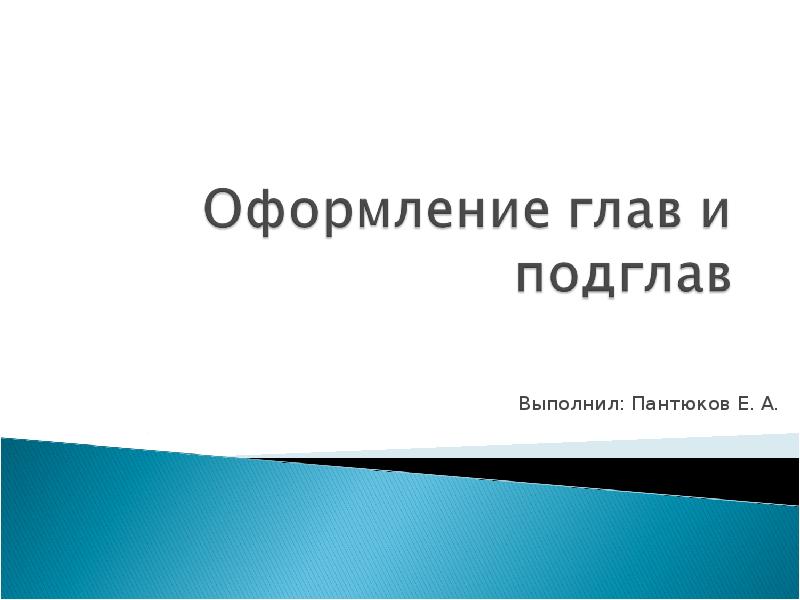 Оформление глав и подглав

Выполнил: Пантюков Е. А.